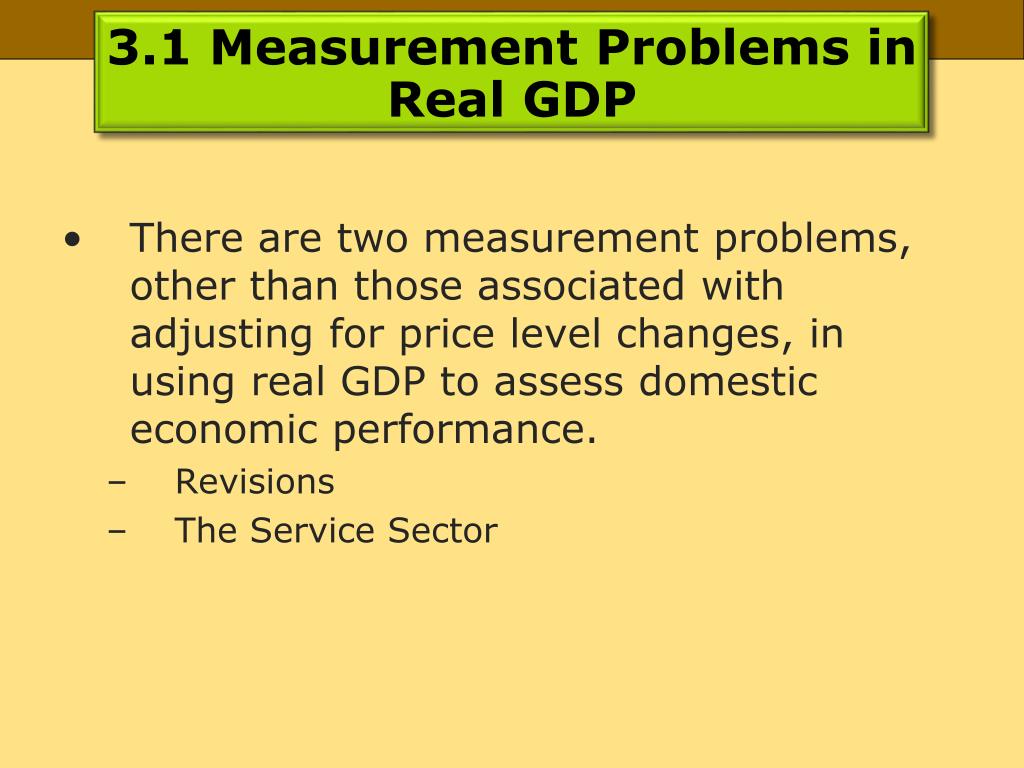 3.1 Measurement Problems in Real GDP

• There are two measurement problems, other than those associated with adjusting for price level changes, in using real GDP to assess domestic economic performance.
– Revisions
– The Service Sector